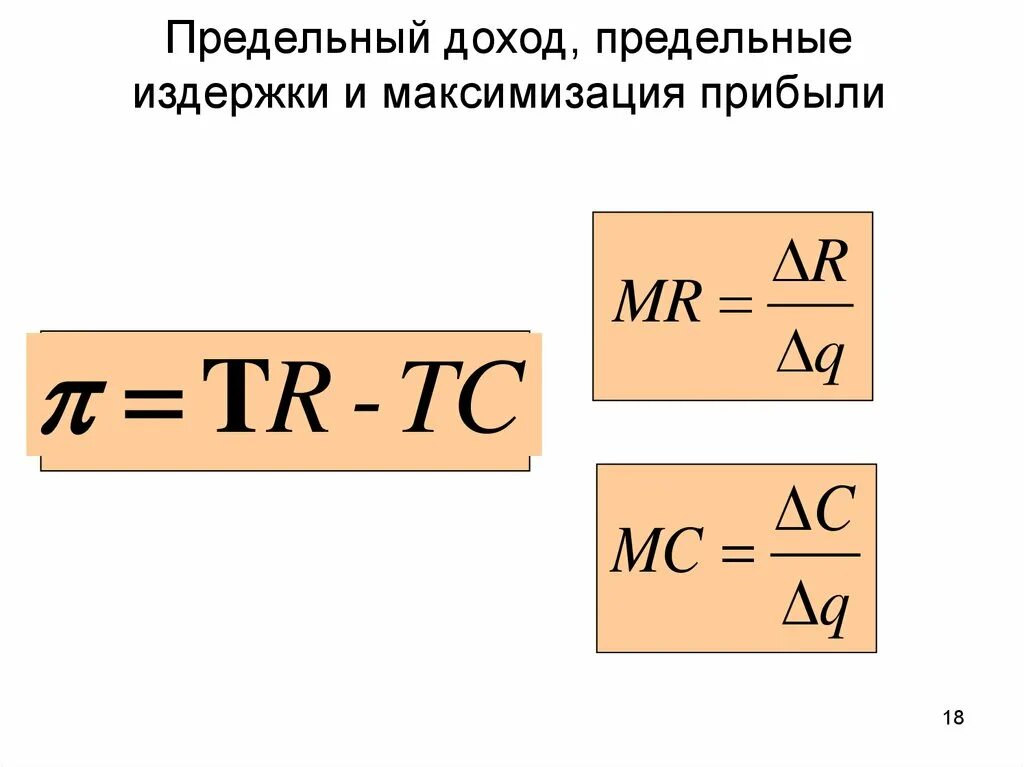 Предельный доход, предельные издержки и максимизация прибыли

$\pi = TR - TC$

$MR = \frac{\Delta R}{\Delta q}$

$MC = \frac{\Delta C}{\Delta q}$

18